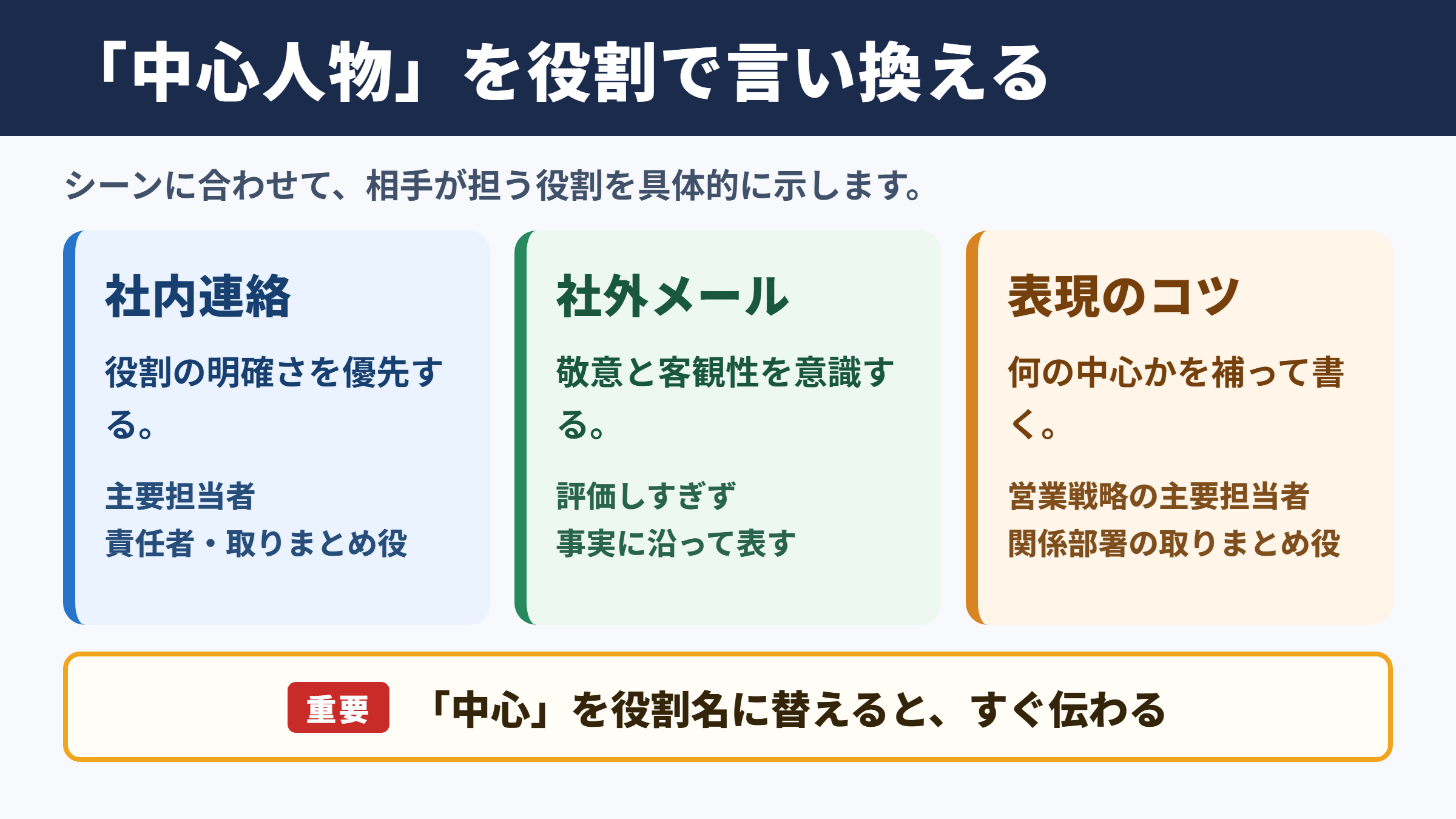 「中心人物」を役割で言い換える

シーンに合わせて、相手が担う役割を具体的に示します。

社内連絡

役割の明確さを優先する。

主要担当者
責任者・取りまとめ役

社外メール

敬意と客観性を意識する。

評価しすぎず
事実に沿って表す

表現のコツ

何の中心かを補って書く。

営業戦略の主要担当者
関係部署の取りまとめ役

重要 「中心」を役割名に替えると、すぐ伝わる